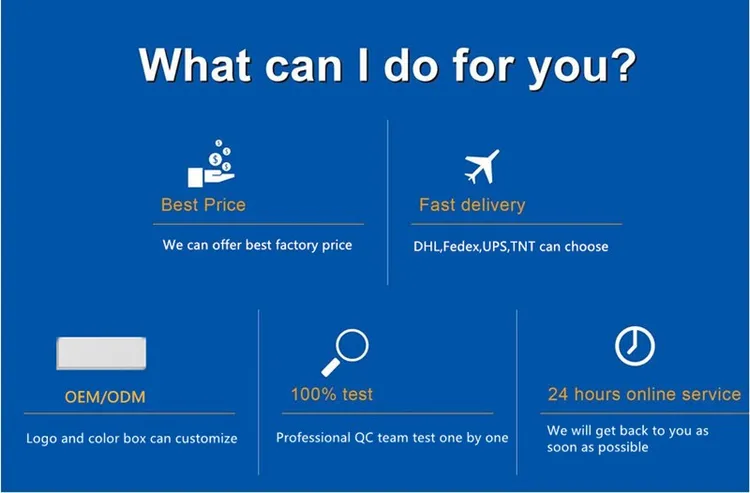 What can I do for you?

Best Price

We can offer best factory price

Fast delivery

DHL,Fedex,UPS,TNT can choose

OEM/ODM

Logo and color box can customize

100% test

Professional QC team test one by one

24 hours online service

We will get back to you as soon as possible